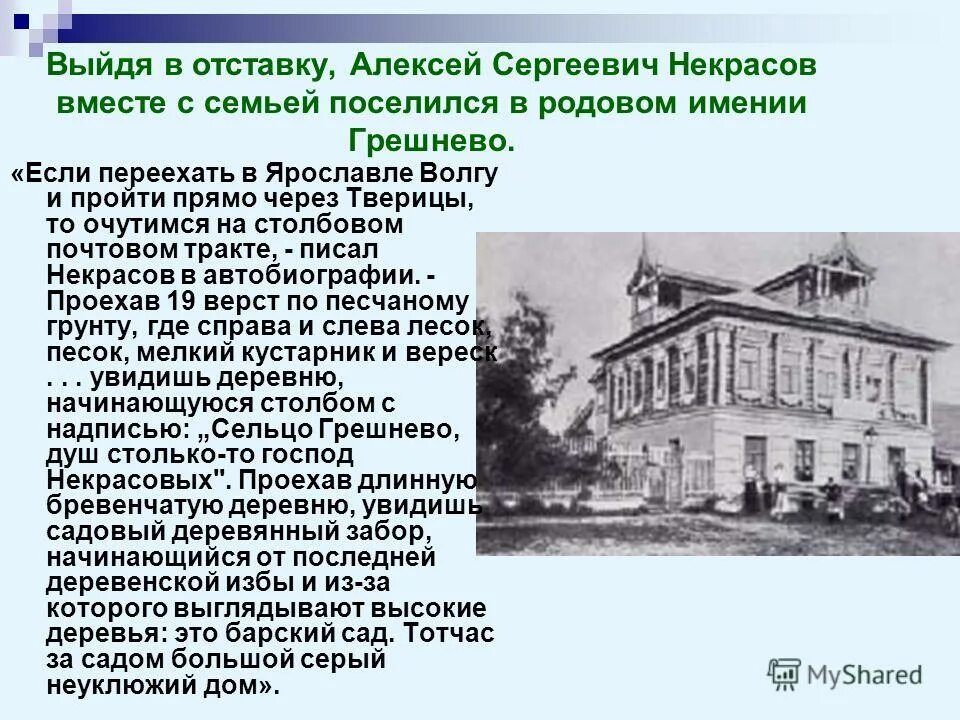 Выйдя в отставку, Алексей Сергеевич Некрасов вместе с семьей поселился в родовом имении Грешнево.

«Если переехать в Ярославле Волгу и пройти прямо через Тверицы, то очутимся на столбовом почтовом тракте, - писал Некрасов в автобиографии. - Проехав 19 верст по песчаному грунту, где справа и слева лесок, песок, мелкий кустарник и вереск . . . увидишь деревню, начинающуюся столбом с надписью: „Сельцо Грешнево, душ столько-то господ Некрасовых". Проехав длинную бревенчатую деревню, увидишь садовый деревянный забор, начинающийся от последней деревенской избы и из-за которого выглядывают высокие деревья: это барский сад. Тотчас за садом большой серый неуклюжий дом».

MyShared